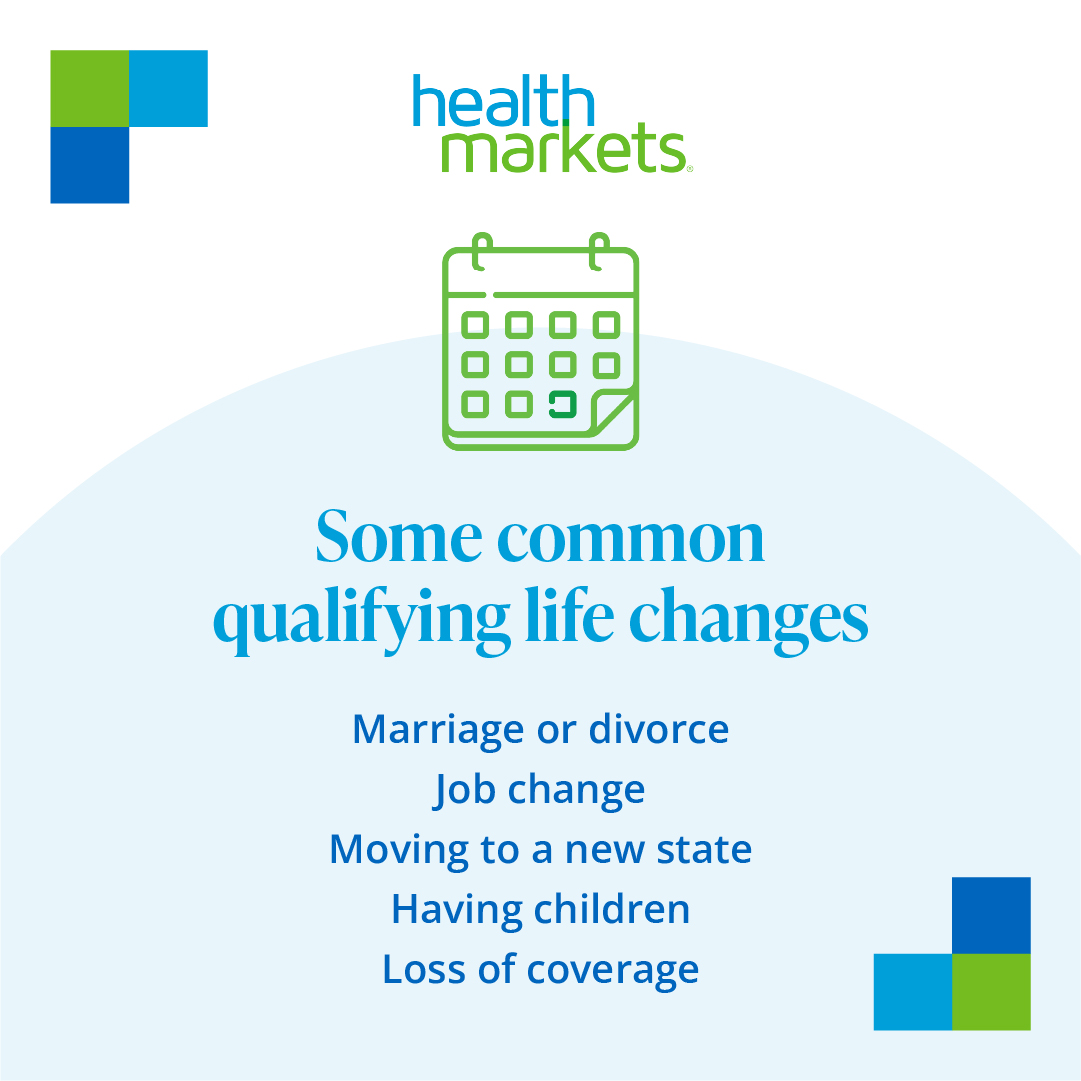 health
markets®

Some common qualifying life changes

Marriage or divorce
Job change
Moving to a new state
Having children
Loss of coverage